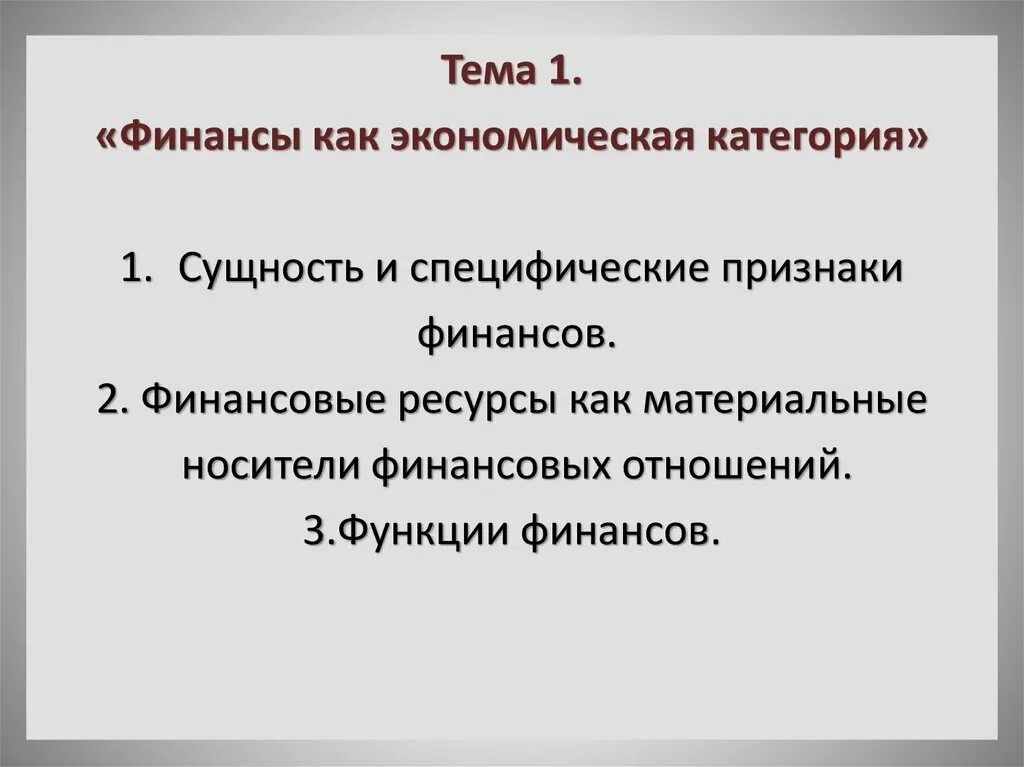 Тема 1.
«Финансы как экономическая категория»

1. Сущность и специфические признаки финансов.
2. Финансовые ресурсы как материальные носители финансовых отношений.
3.Функции финансов.